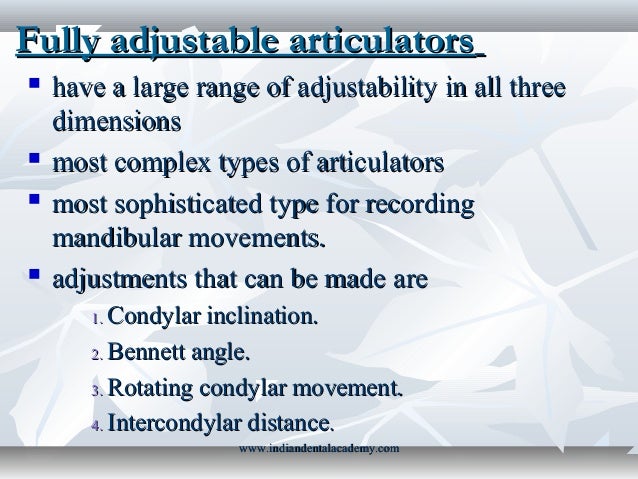 Fully adjustable articulators

- have a large range of adjustability in all three dimensions
- most complex types of articulators
- most sophisticated type for recording mandibular movements.
- adjustments that can be made are

1. Condylar inclination.
2. Bennett angle.
3. Rotating condylar movement.
4. Intercondylar distance.

www.indiandentalacademy.com